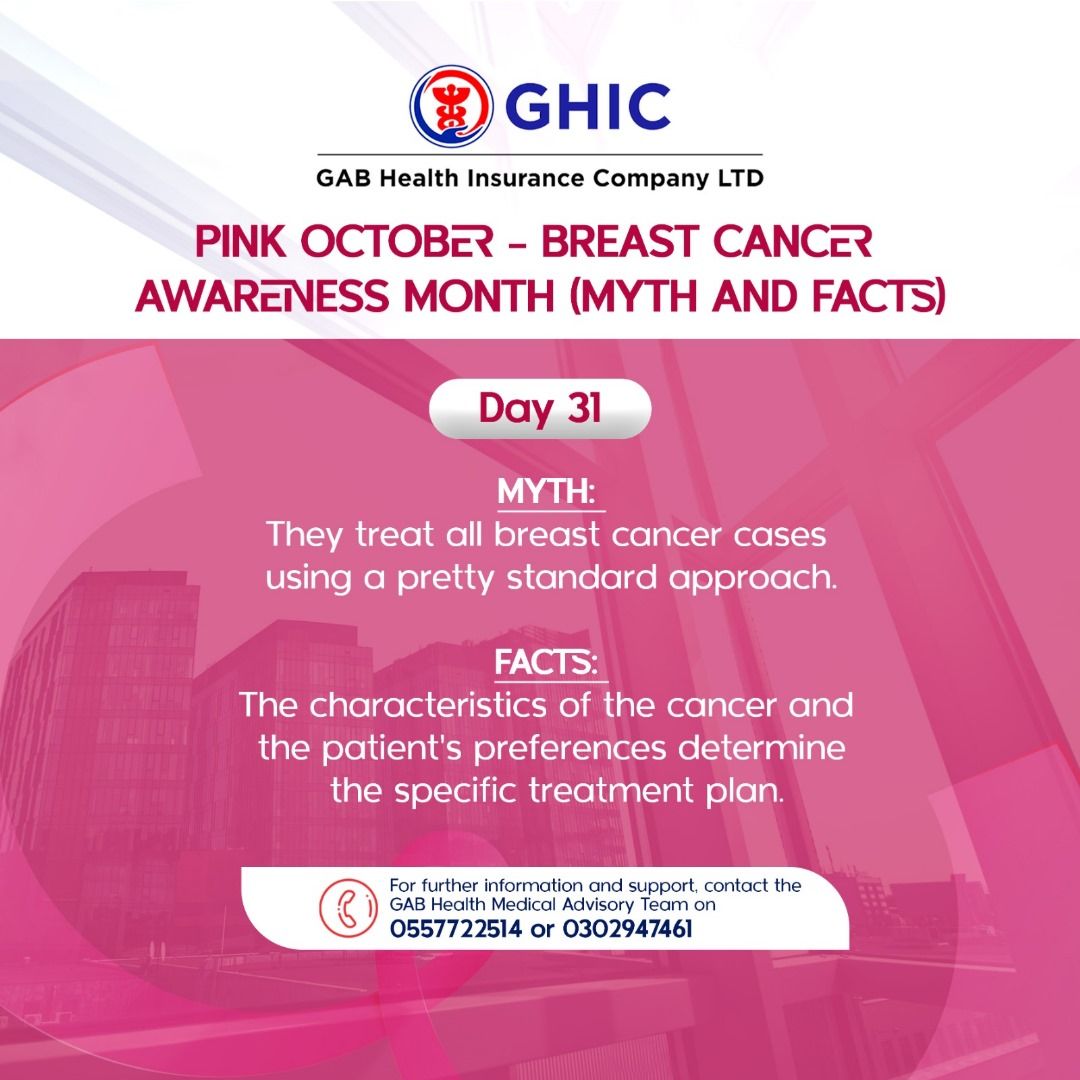 GHIC

GAB Health Insurance Company LTD

PINK OCTOBER - BREAST CANCER AWARENESS MONTH (MYTH AND FACTS)

Day 31

MYTH:
They treat all breast cancer cases using a pretty standard approach.

FACTS:
The characteristics of the cancer and the patient's preferences determine the specific treatment plan.

For further information and support, contact the GAB Health Medical Advisory Team on
0557722514 or 0302947461